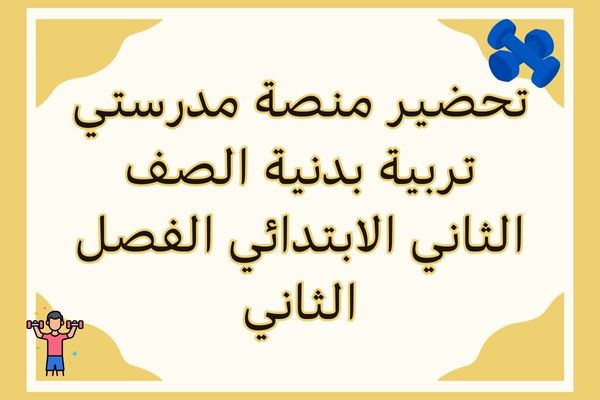 تحضير منصة مدرستي تربية بدنية الصف الثاني الابتدائي الفصل الثاني